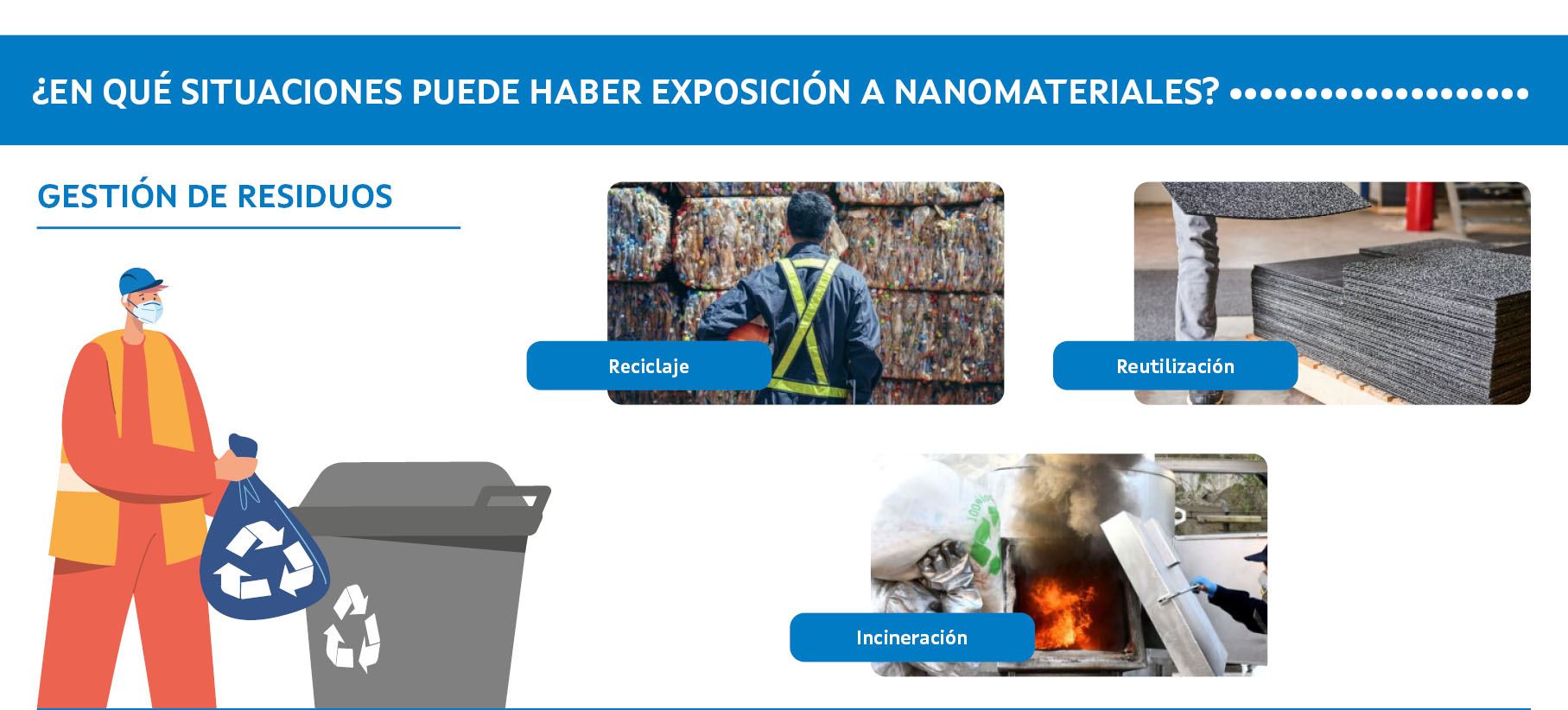 ¿EN QUÉ SITUACIONES PUEDE HABER EXPOSICIÓN A NANOMATERIALES?

GESTIÓN DE RESIDUOS

Reciclaje

Reutilización

Incineración